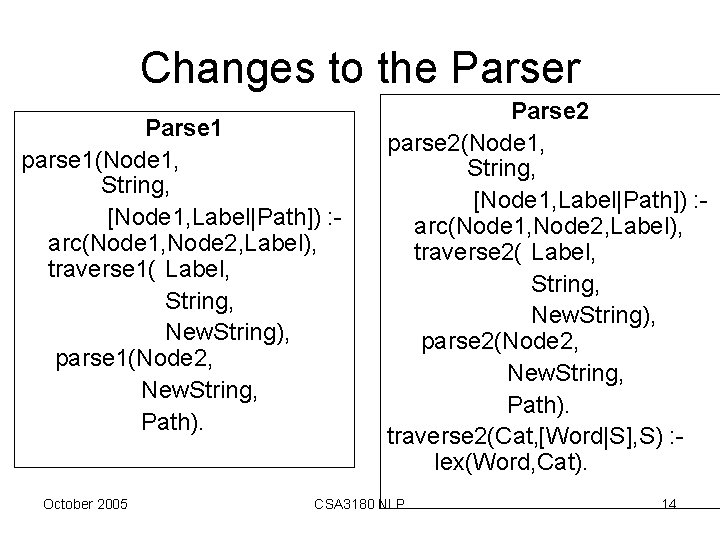 Changes to the Parser

Parse1

parse1(Node1,
String,
[Node1,Label|Path]) :-
arc(Node1,Node2,Label),
traverse1( Label,
String,
NewString),
parse1(Node2,
NewString,
Path).

Parse2

parse2(Node1,
String,
[Node1,Label|Path]) :-
arc(Node1,Node2,Label),
traverse2( Label,
String,
NewString),
parse2(Node2,
NewString,
Path).
traverse2(Cat,[Word|S],S) :-
lex(Word,Cat).

October 2005 CSA3180 NLP 14